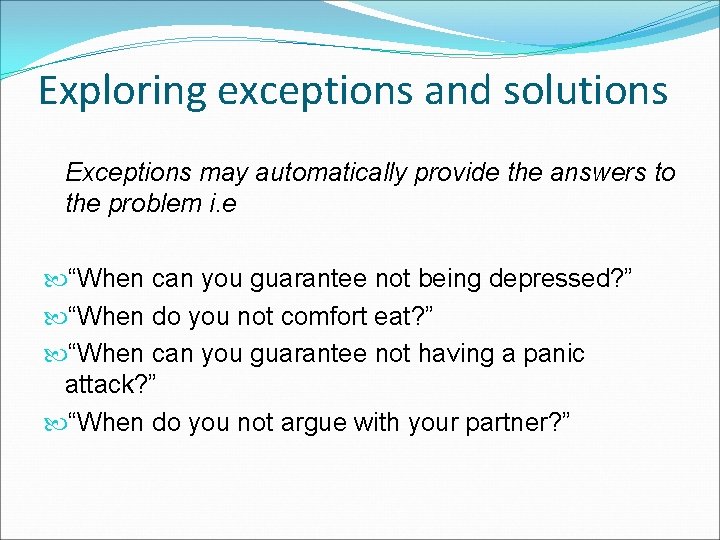 Exploring exceptions and solutions

Exceptions may automatically provide the answers to the problem i.e

“When can you guarantee not being depressed?”
“When do you not comfort eat?”
“When can you guarantee not having a panic attack?”
“When do you not argue with your partner?”